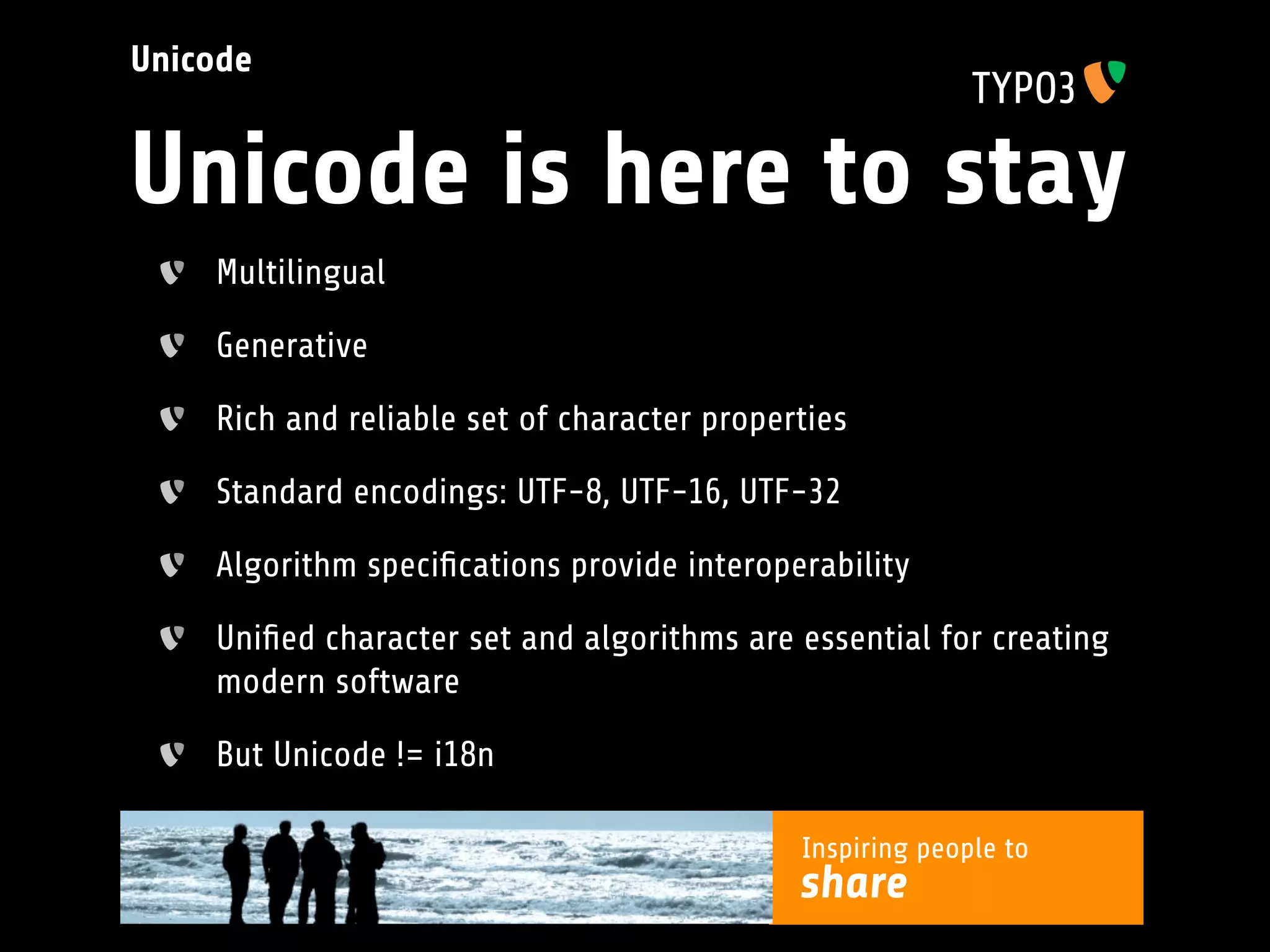 Unicode

TYPO3

Unicode is here to stay

Multilingual

Generative

Rich and reliable set of character properties

Standard encodings: UTF-8, UTF-16, UTF-32

Algorithm specifications provide interoperability

Unified character set and algorithms are essential for creating modern software

But Unicode != i18n

Inspiring people to
share